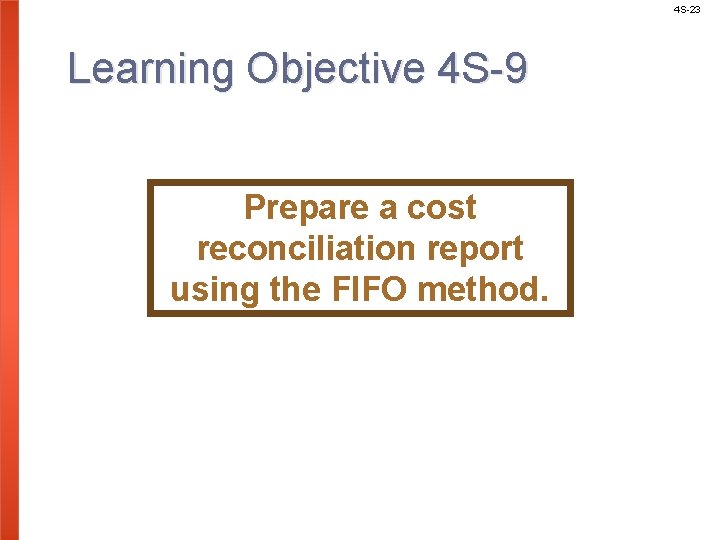 4S-23

Learning Objective 4S-9

Prepare a cost reconciliation report using the FIFO method.